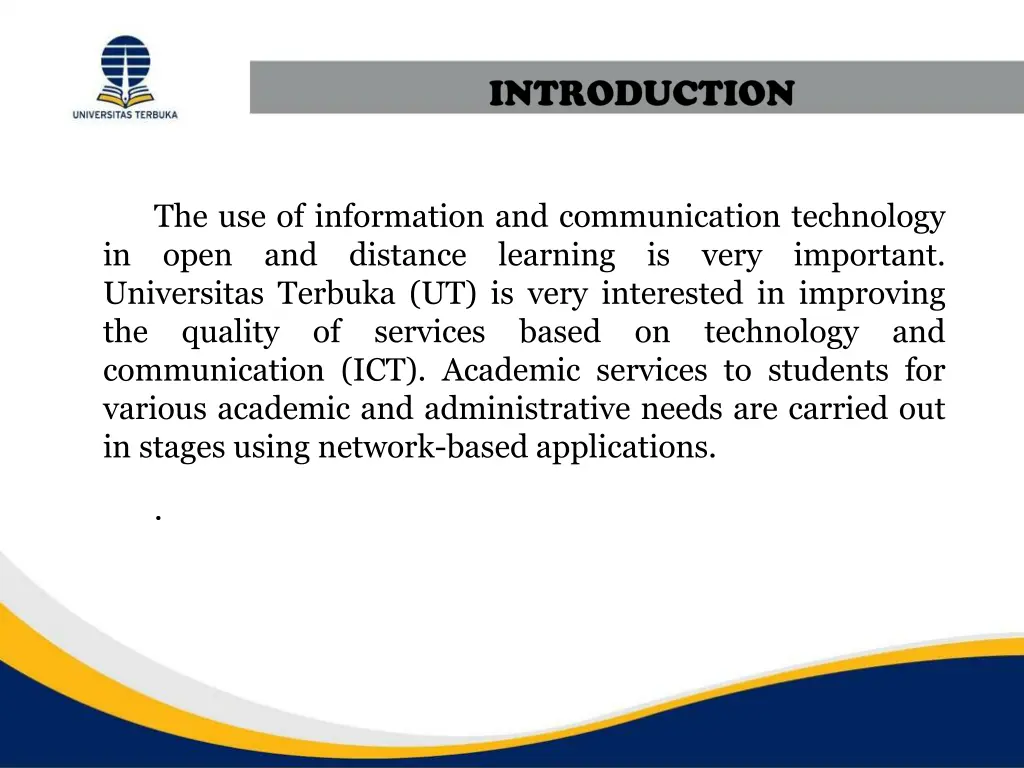 UNIVERSITAS TERBUKA

INTRODUCTION

The use of information and communication technology in open and distance learning is very important. Universitas Terbuka (UT) is very interested in improving the quality of services based on technology and communication (ICT). Academic services to students for various academic and administrative needs are carried out in stages using network-based applications.

.